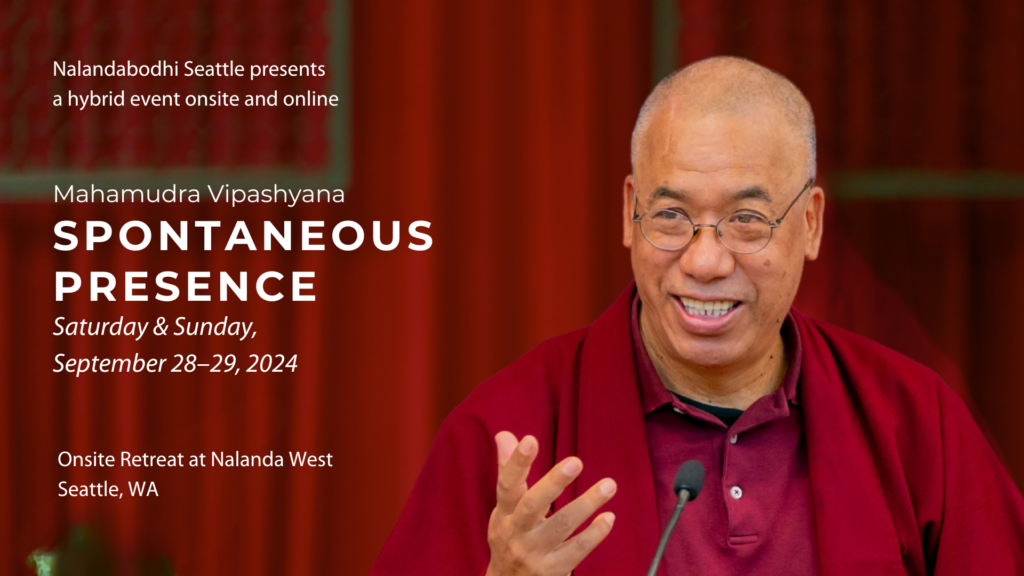 Nalandabodhi Seattle presents
a hybrid event onsite and online

Mahamudra Vipashyana
SPONTANEOUS PRESENCE
Saturday & Sunday,
September 28–29, 2024

Onsite Retreat at Nalanda West
Seattle, WA